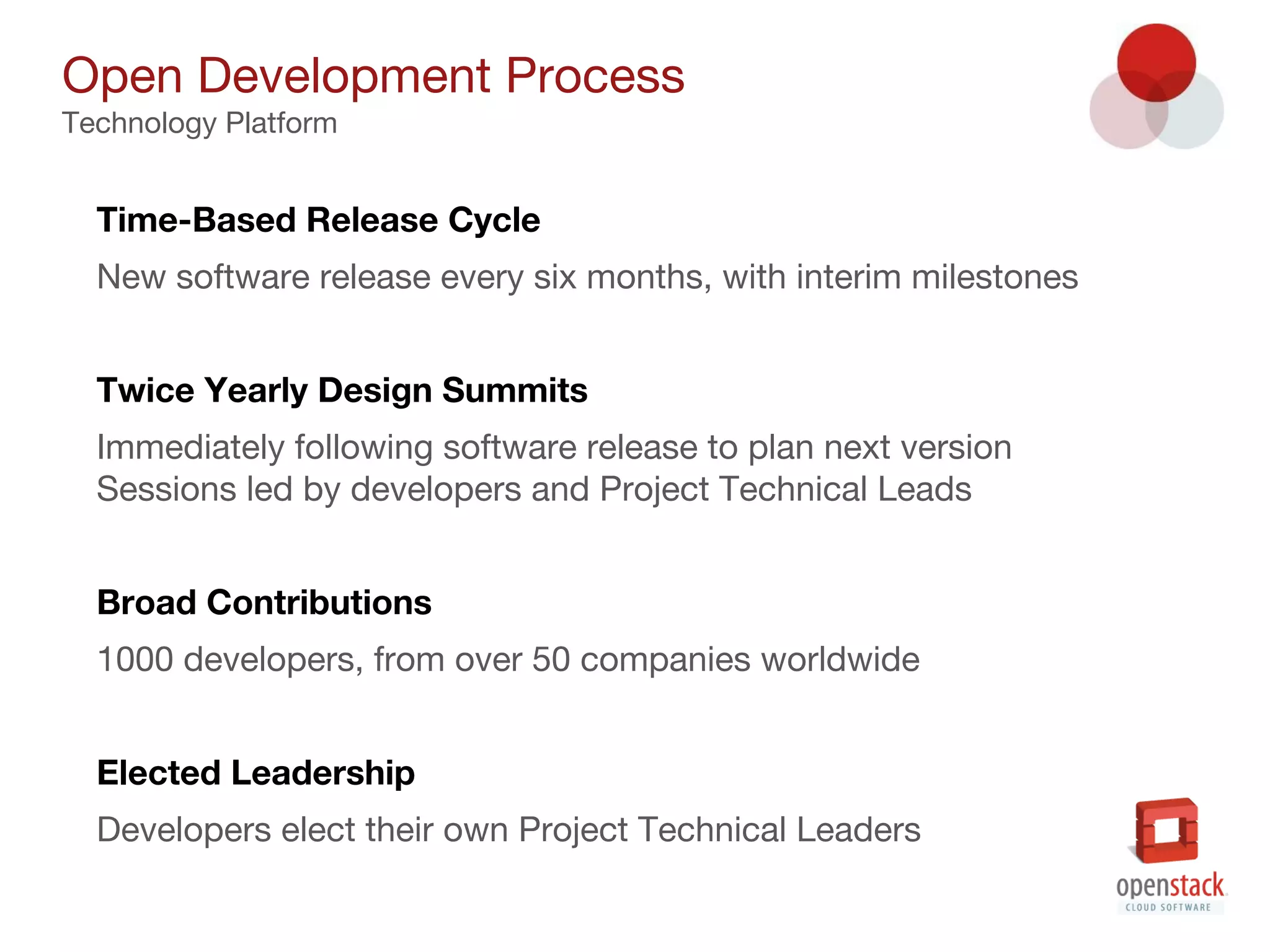 Open Development Process
Technology Platform

Time-Based Release Cycle

New software release every six months, with interim milestones

Twice Yearly Design Summits

Immediately following software release to plan next version
Sessions led by developers and Project Technical Leads

Broad Contributions

1000 developers, from over 50 companies worldwide

Elected Leadership

Developers elect their own Project Technical Leaders

openstack
CLOUD SOFTWARE